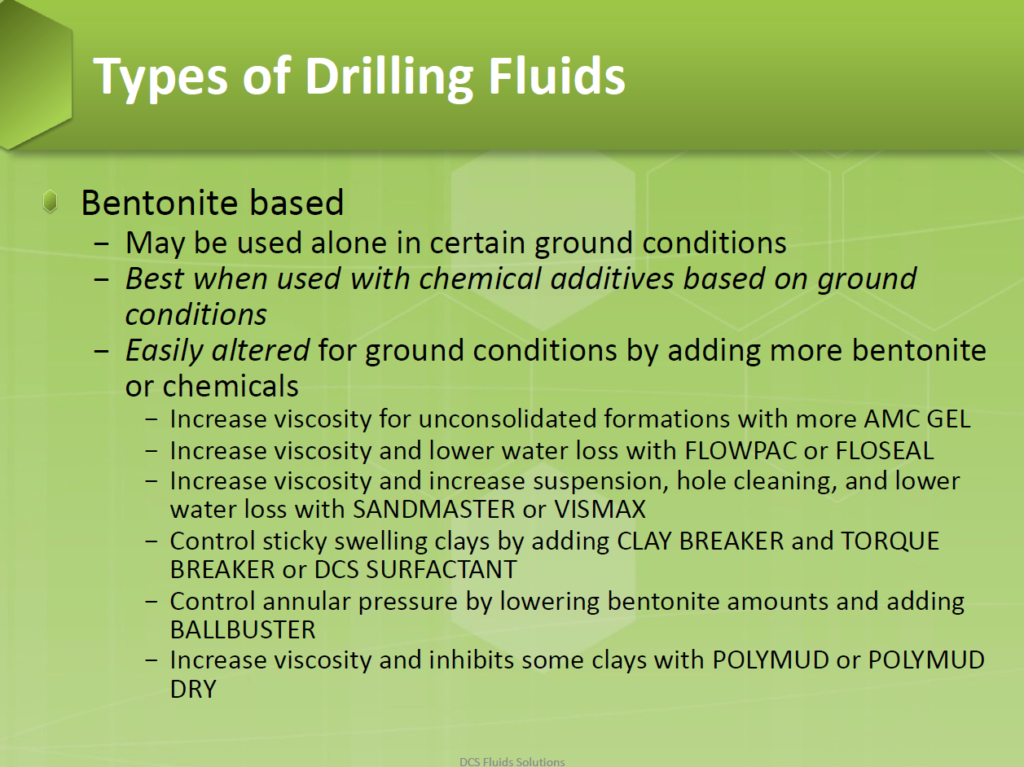 Types of Drilling Fluids

Bentonite based

– May be used alone in certain ground conditions
– Best when used with chemical additives based on ground conditions
– Easily altered for ground conditions by adding more bentonite or chemicals
  – Increase viscosity for unconsolidated formations with more AMC GEL
  – Increase viscosity and lower water loss with FLOWPAC or FLOSEAL
  – Increase viscosity and increase suspension, hole cleaning, and lower water loss with SANDMASTER or VISMAX
  – Control sticky swelling clays by adding CLAY BREAKER and TORQUE BREAKER or DCS SURFACTANT
  – Control annular pressure by lowering bentonite amounts and adding BALLBUSTER
  – Increase viscosity and inhibits some clays with POLYMUD or POLYMUD DRY

DCS Fluids Solutions